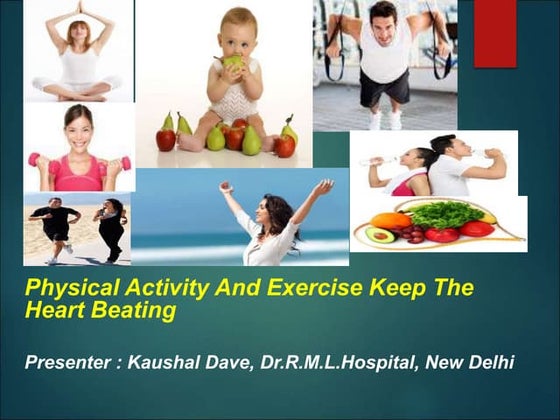 Physical Activity And Exercise Keep The Heart Beating

Presenter : Kaushal Dave, Dr.R.M.L.Hospital, New Delhi